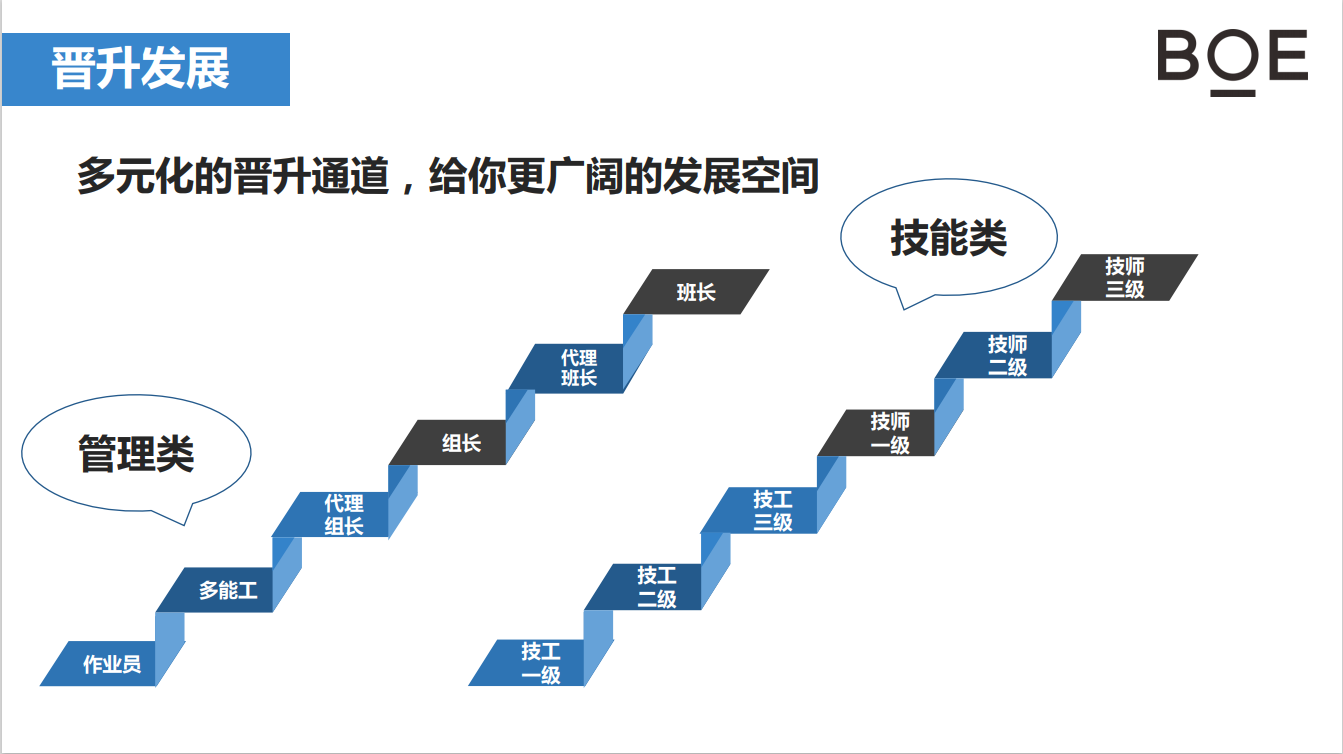 晋升发展

BOE

多元化的晋升通道，给你更广阔的发展空间

管理类

作业员

多能工

代理组长

组长

代理班长

班长

技能类

技工一级

技工二级

技工三级

技师一级

技师二级

技师三级